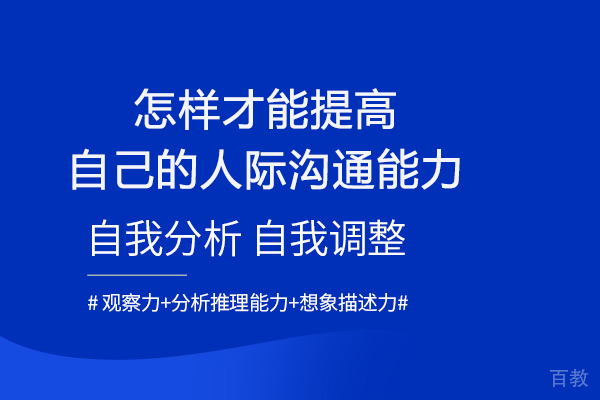 怎样才能提高
自己的人际沟通能力

自我分析 自我调整

# 观察力+分析推理能力+想象描述力#

百教